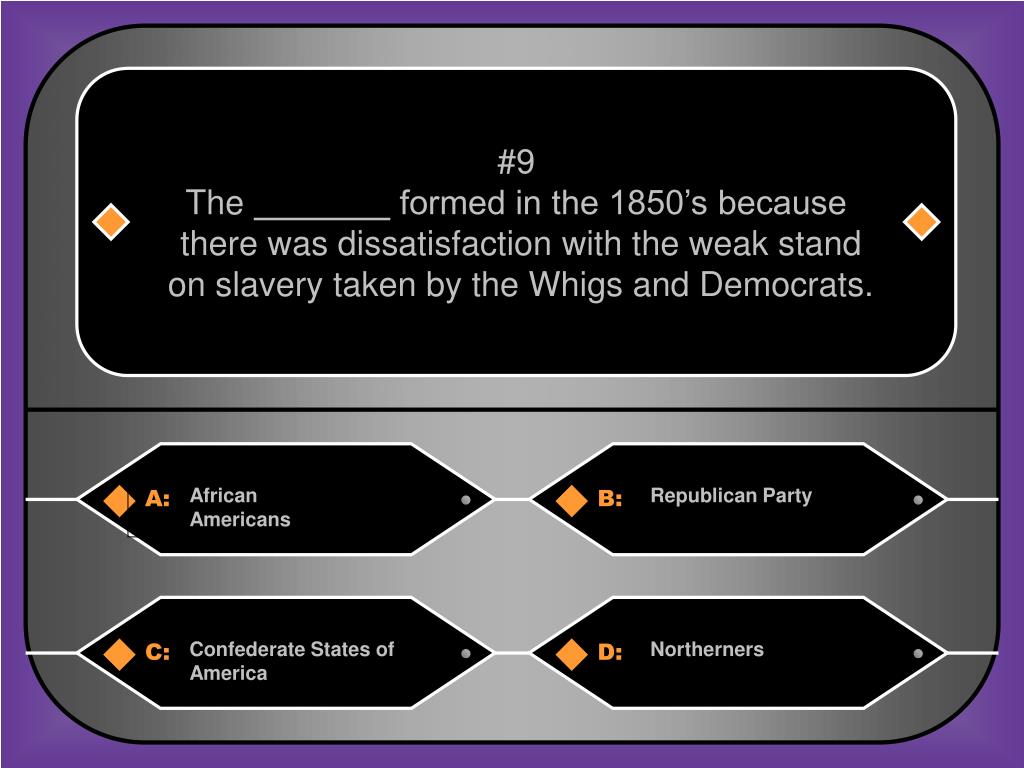 #9
The _______ formed in the 1850’s because there was dissatisfaction with the weak stand on slavery taken by the Whigs and Democrats.

A: African Americans

B: Republican Party

C: Confederate States of America

D: Northerners